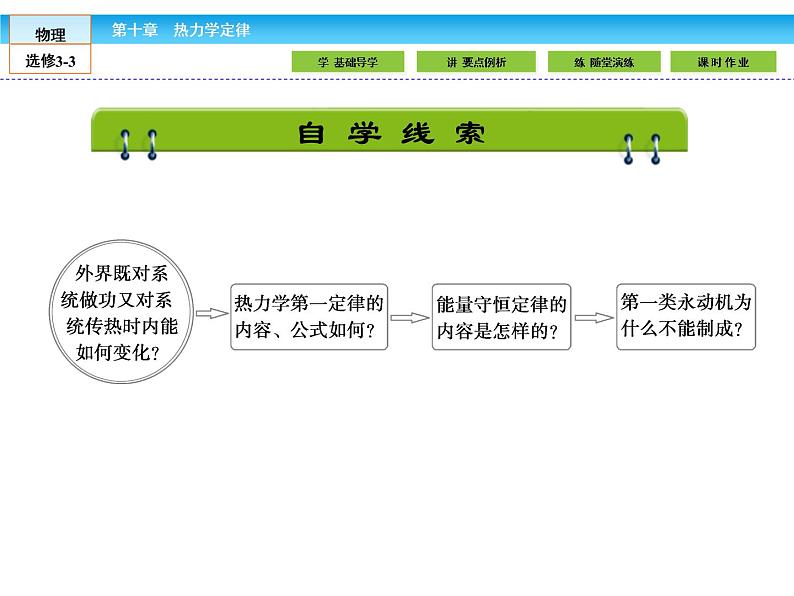 物理
选修3-3
第十章　热力学定律
学 基础导学
讲 要点例析
练 随堂演练
课时 作业

自 学 线 索

外界既对系统做功又对系统传热时内能如何变化？

热力学第一定律的内容、公式如何？

能量守恒定律的内容是怎样的？

第一类永动机为什么不能制成？